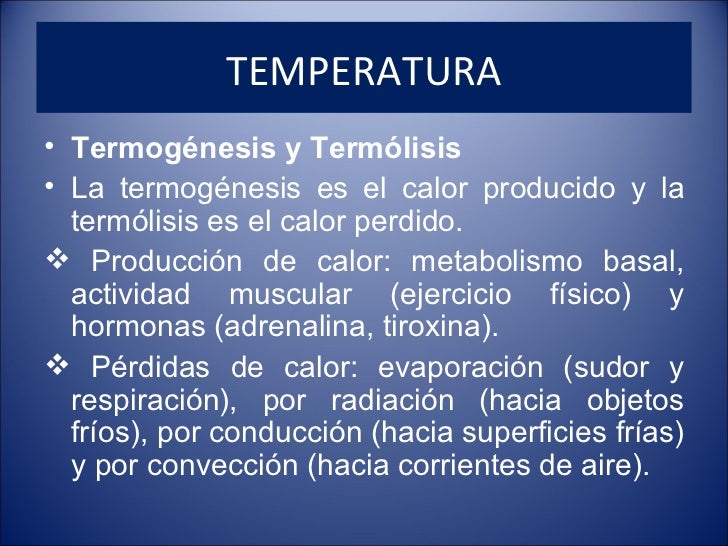 TEMPERATURA

• Termogénesis y Termólisis

• La termogénesis es el calor producido y la termólisis es el calor perdido.

❖ Producción de calor: metabolismo basal, actividad muscular (ejercicio físico) y hormonas (adrenalina, tiroxina).

❖ Pérdidas de calor: evaporación (sudor y respiración), por radiación (hacia objetos fríos), por conducción (hacia superficies frías) y por convección (hacia corrientes de aire).